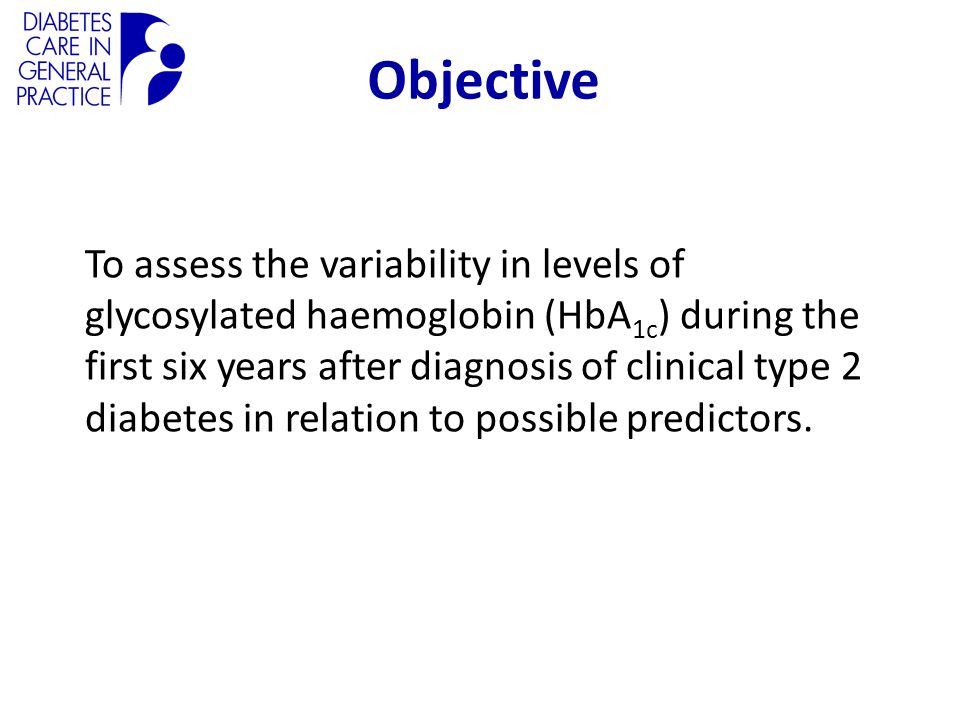 DIABETES CARE IN GENERAL PRACTICE

Objective

To assess the variability in levels of glycosylated haemoglobin ($HbA_{1c}$) during the first six years after diagnosis of clinical type 2 diabetes in relation to possible predictors.